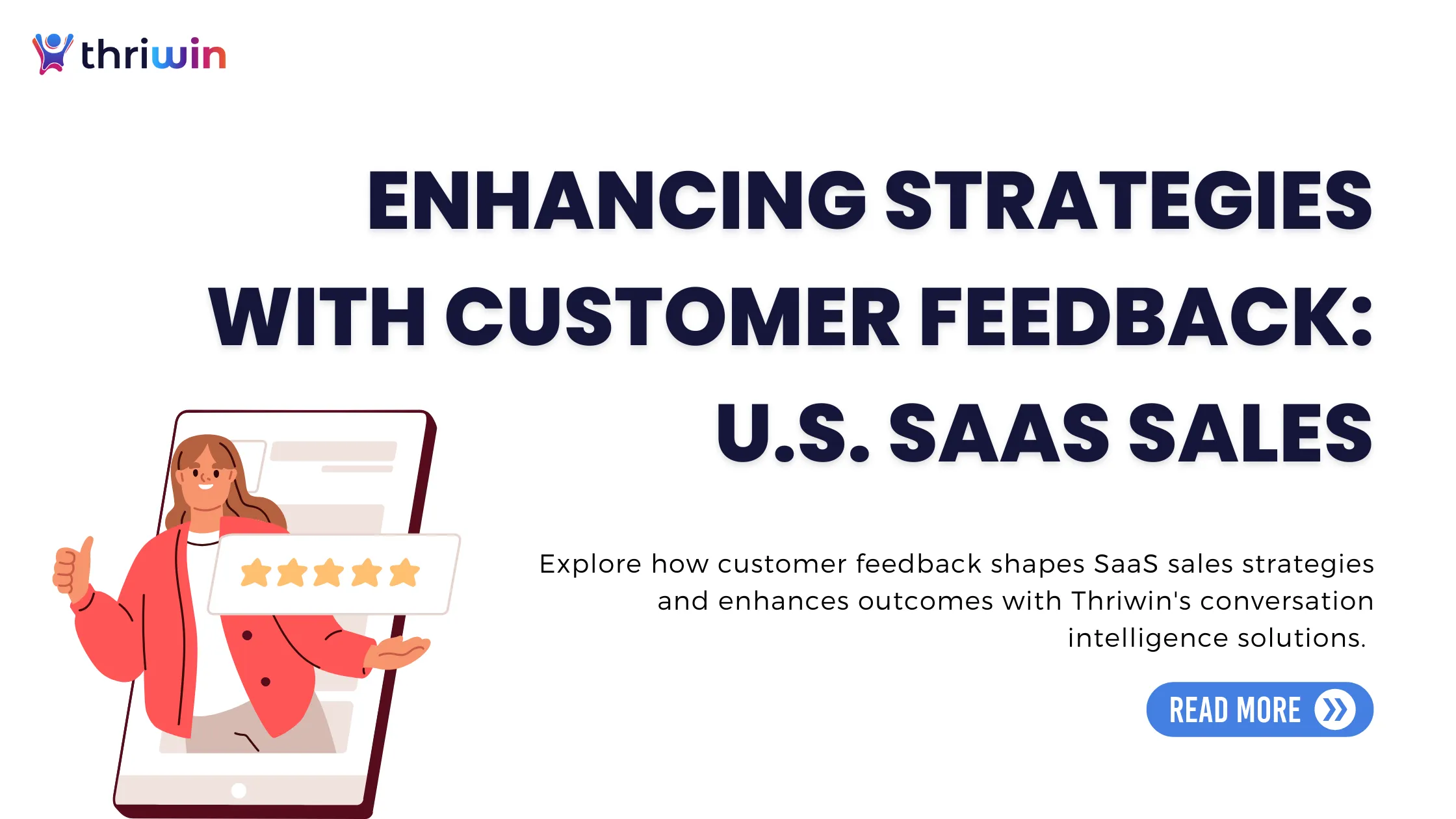 thriwin

ENHANCING STRATEGIES WITH CUSTOMER FEEDBACK: U.S. SAAS SALES

Explore how customer feedback shapes SaaS sales strategies and enhances outcomes with Thriwin's conversation intelligence solutions.

READ MORE